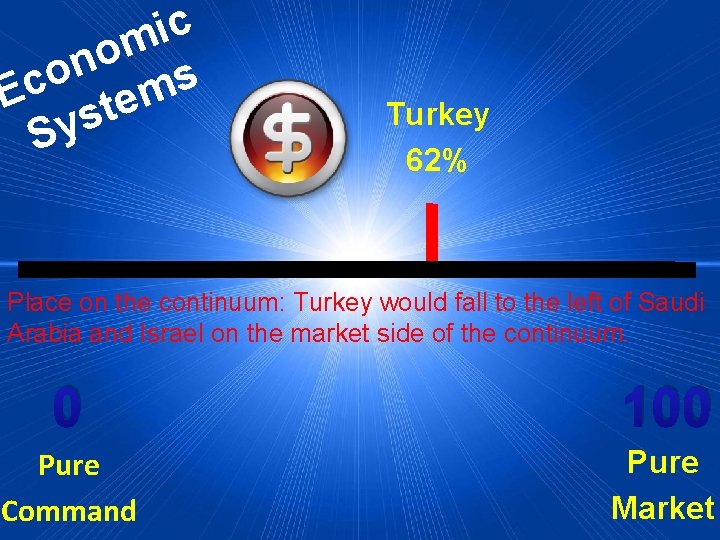 Economic Systems

$

Turkey
62%

Place on the continuum: Turkey would fall to the left of Saudi Arabia and Israel on the market side of the continuum.

0
Pure Command

100
Pure Market